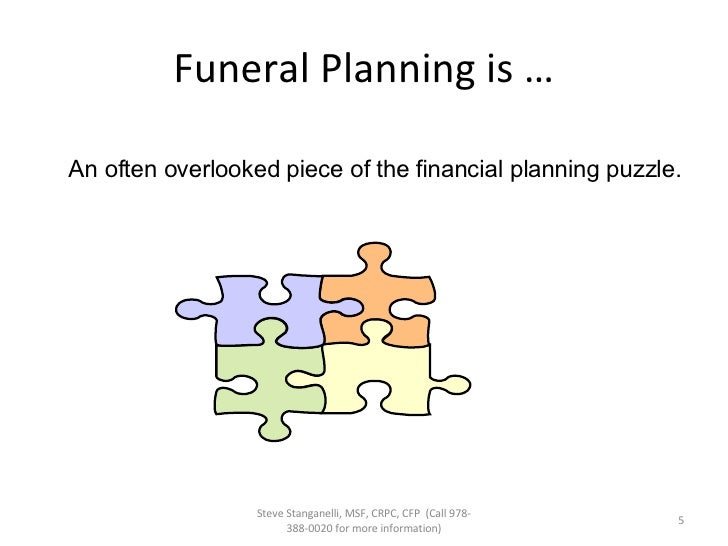 Funeral Planning is …

An often overlooked piece of the financial planning puzzle.

Steve Stanganelli, MSF, CRPC, CFP (Call 978-388-0020 for more information)

5